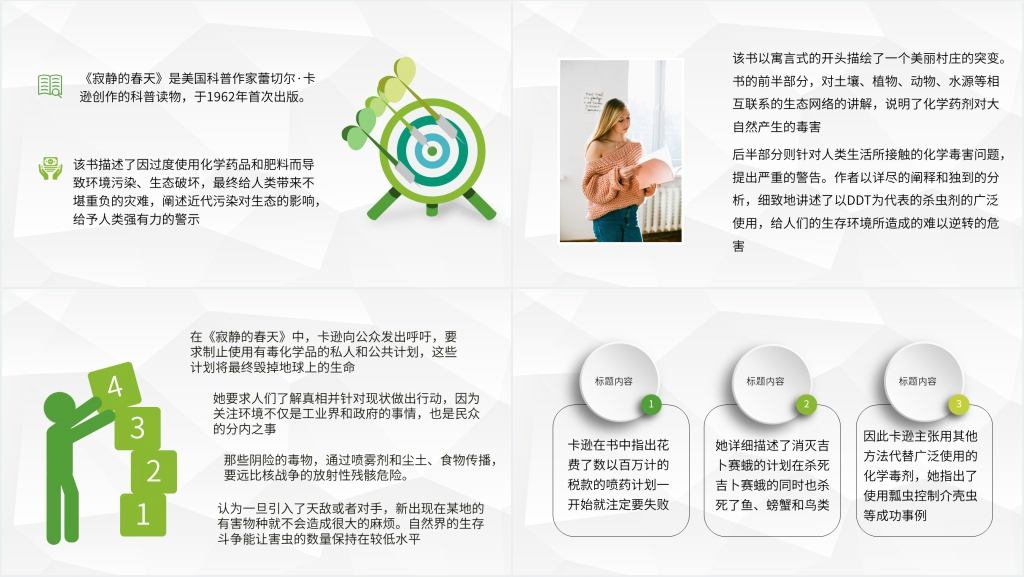 《寂静的春天》是美国科普作家蕾切尔·卡逊创作的科普读物，于1962年首次出版。

该书描述了因过度使用化学药品和肥料而导致环境污染、生态破坏，最终给人类带来不堪重负的灾难，阐述近代污染对生态的影响，给予人类强有力的警示

该书以寓言式的开头描绘了一个美丽村庄的突变。书的前半部分，对土壤、植物、动物、水源等相互联系的生态网络的讲解，说明了化学药剂对大自然产生的毒害

后半部分则针对人类生活所接触的化学毒害问题，提出严重的警告。作者以详尽的阐释和独到的分析，细致地讲述了以DDT为代表的杀虫剂的广泛使用，给人们的生存环境所造成的难以逆转的危害

在《寂静的春天》中，卡逊向公众发出呼吁，要求制止使用有毒化学品的私人和公共计划，这些计划将最终毁掉地球上的生命

她要求人们了解真相并针对现状做出行动，因为关注环境不仅是工业界和政府的事情，也是民众的分内之事

那些阴险的毒物，通过喷雾剂和尘土、食物传播，要远比核战争的放射性残骸危险。

认为一旦引入了天敌或者对手，新出现在某地的有害物种就不会造成很大的麻烦。自然界的生存斗争能让害虫的数量保持在较低水平

4
3
2
1

标题内容
1
卡逊在书中指出花费了数以百万计的税款的喷药计划一开始就注定要失败

标题内容
2
她详细描述了消灭吉卜赛蛾的计划在杀死吉卜赛蛾的同时也杀死了鱼、螃蟹和鸟类

标题内容
3
因此卡逊主张用其他方法代替广泛使用的化学毒剂，她指出了使用瓢虫控制介壳虫等成功事例